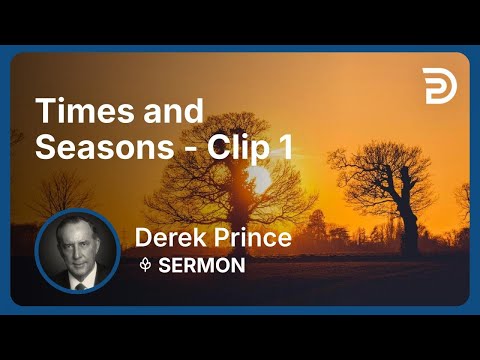 Times and Seasons - Clip 1

Derek Prince

SERMON